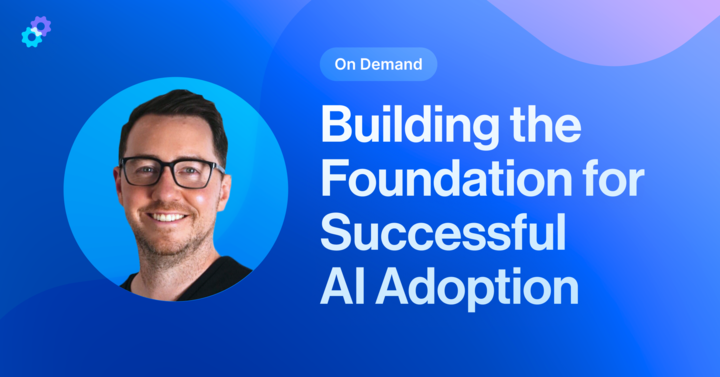 On Demand

Building the Foundation for Successful AI Adoption